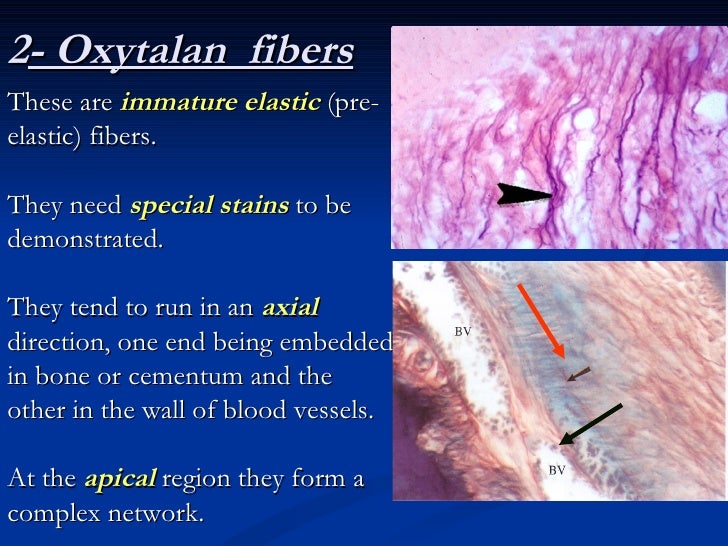 2- Oxytalan fibers

These are immature elastic (pre-elastic) fibers.

They need special stains to be demonstrated.

They tend to run in an axial direction, one end being embedded in bone or cementum and the other in the wall of blood vessels.

At the apical region they form a complex network.

BV

BV